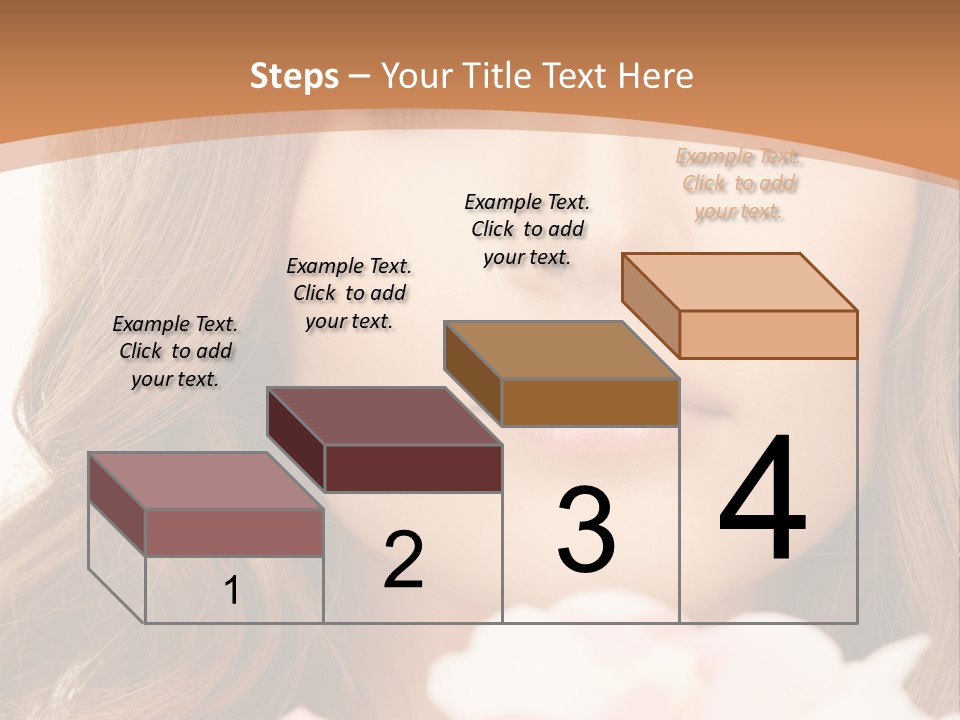 Steps – Your Title Text Here

Example Text. Click to add your text.

Example Text. Click to add your text.

Example Text. Click to add your text.

Example Text. Click to add your text.

1

2

3

4